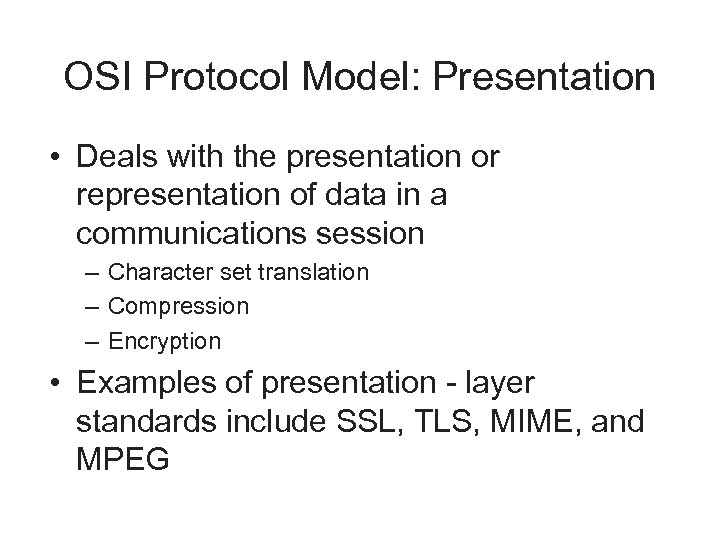 OSI Protocol Model: Presentation

• Deals with the presentation or representation of data in a communications session
 – Character set translation
 – Compression
 – Encryption
• Examples of presentation - layer standards include SSL, TLS, MIME, and MPEG